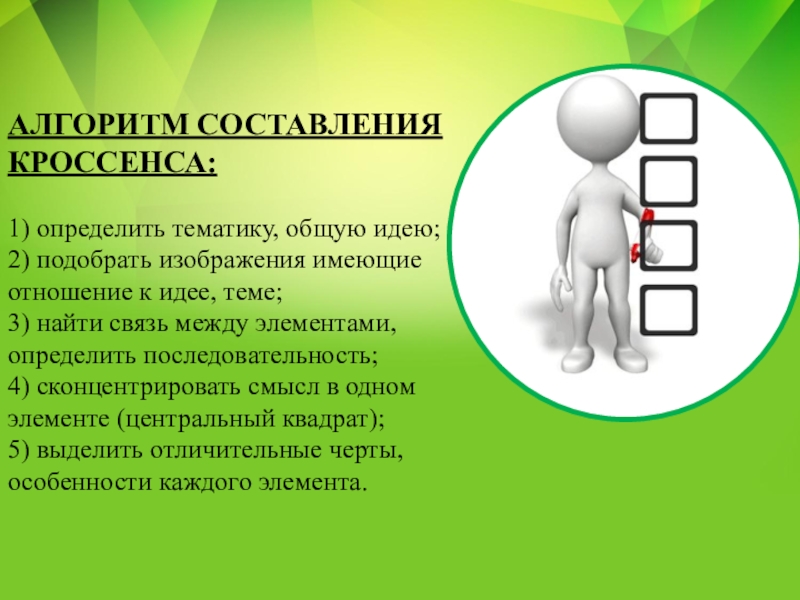 АЛГОРИТМ СОСТАВЛЕНИЯ КРОССЕНСА:

1) определить тематику, общую идею;
2) подобрать изображения имеющие отношение к идее, теме;
3) найти связь между элементами, определить последовательность;
4) сконцентрировать смысл в одном элементе (центральный квадрат);
5) выделить отличительные черты, особенности каждого элемента.